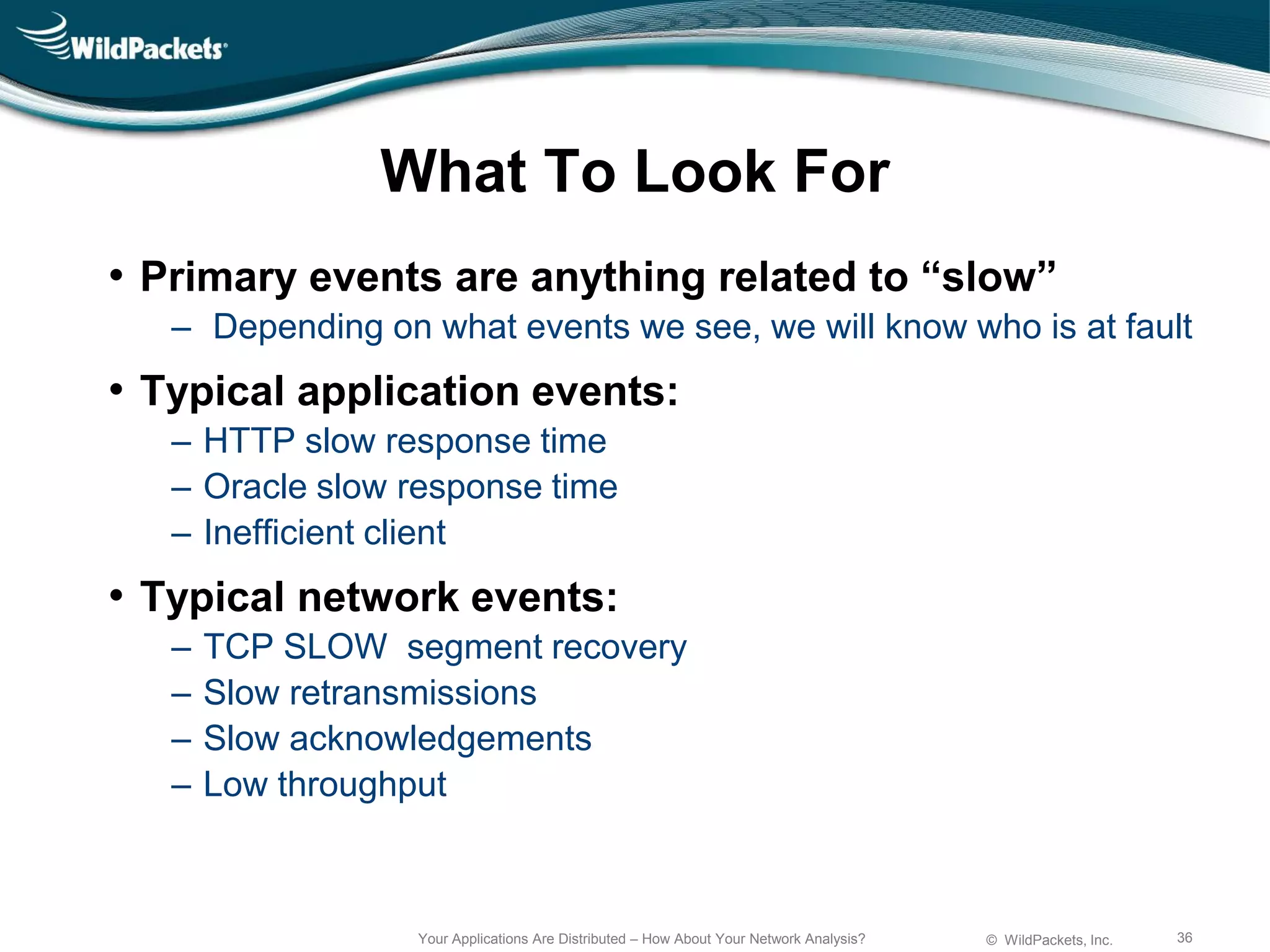 WildPackets

What To Look For

• Primary events are anything related to “slow”
– Depending on what events we see, we will know who is at fault

• Typical application events:
– HTTP slow response time
– Oracle slow response time
– Inefficient client

• Typical network events:
– TCP SLOW segment recovery
– Slow retransmissions
– Slow acknowledgements
– Low throughput

Your Applications Are Distributed – How About Your Network Analysis? © WildPackets, Inc. 36